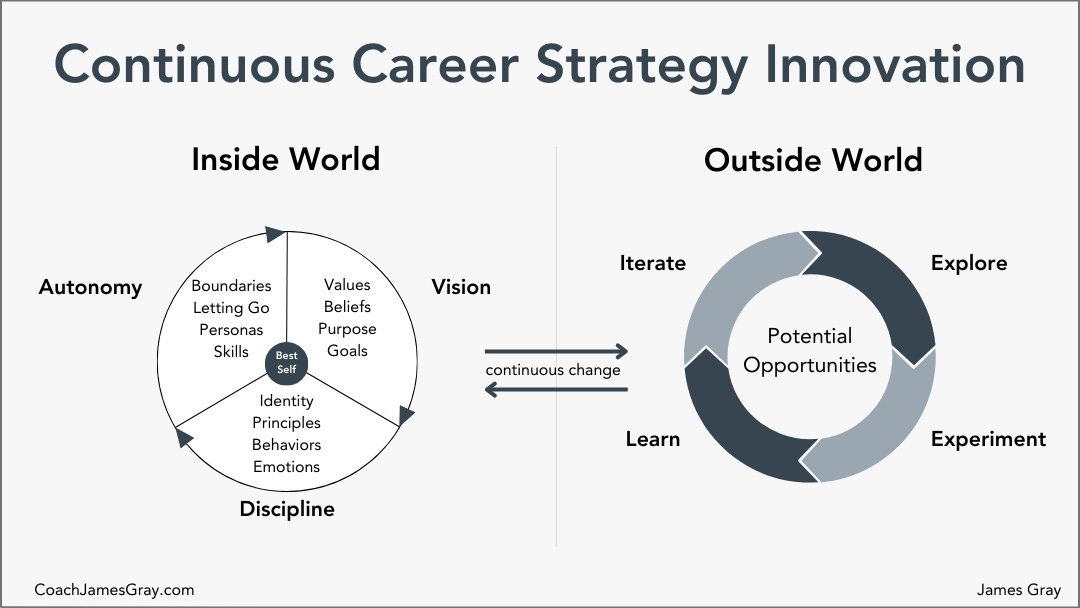 Continuous Career Strategy Innovation

Inside World

Autonomy

Boundaries
Letting Go
Personas
Skills

Vision

Values
Beliefs
Purpose
Goals

Best Self

Identity
Principles
Behaviors
Emotions

Discipline

continuous change

Outside World

Iterate

Explore

Potential Opportunities

Learn

Experiment

CoachJamesGray.com

James Gray